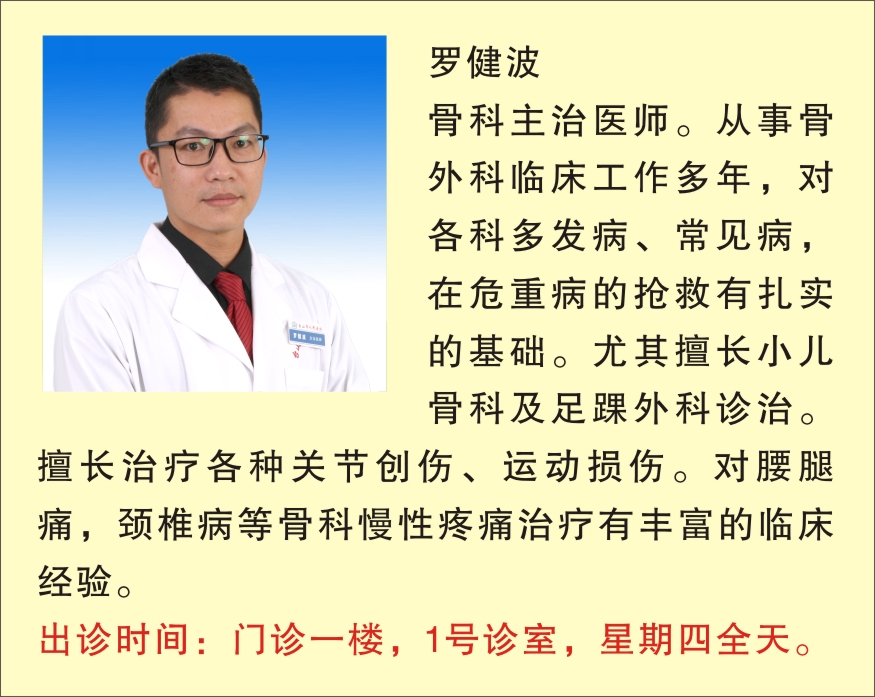 罗健波

骨科主治医师。从事骨外科临床工作多年，对各科多发病、常见病，在危重病的抢救有扎实的基础。尤其擅长小儿骨科及足踝外科诊治。擅长治疗各种关节创伤、运动损伤。对腰腿痛，颈椎病等骨科慢性疼痛治疗有丰富的临床经验。

出诊时间：门诊一楼，1号诊室，星期四全天。